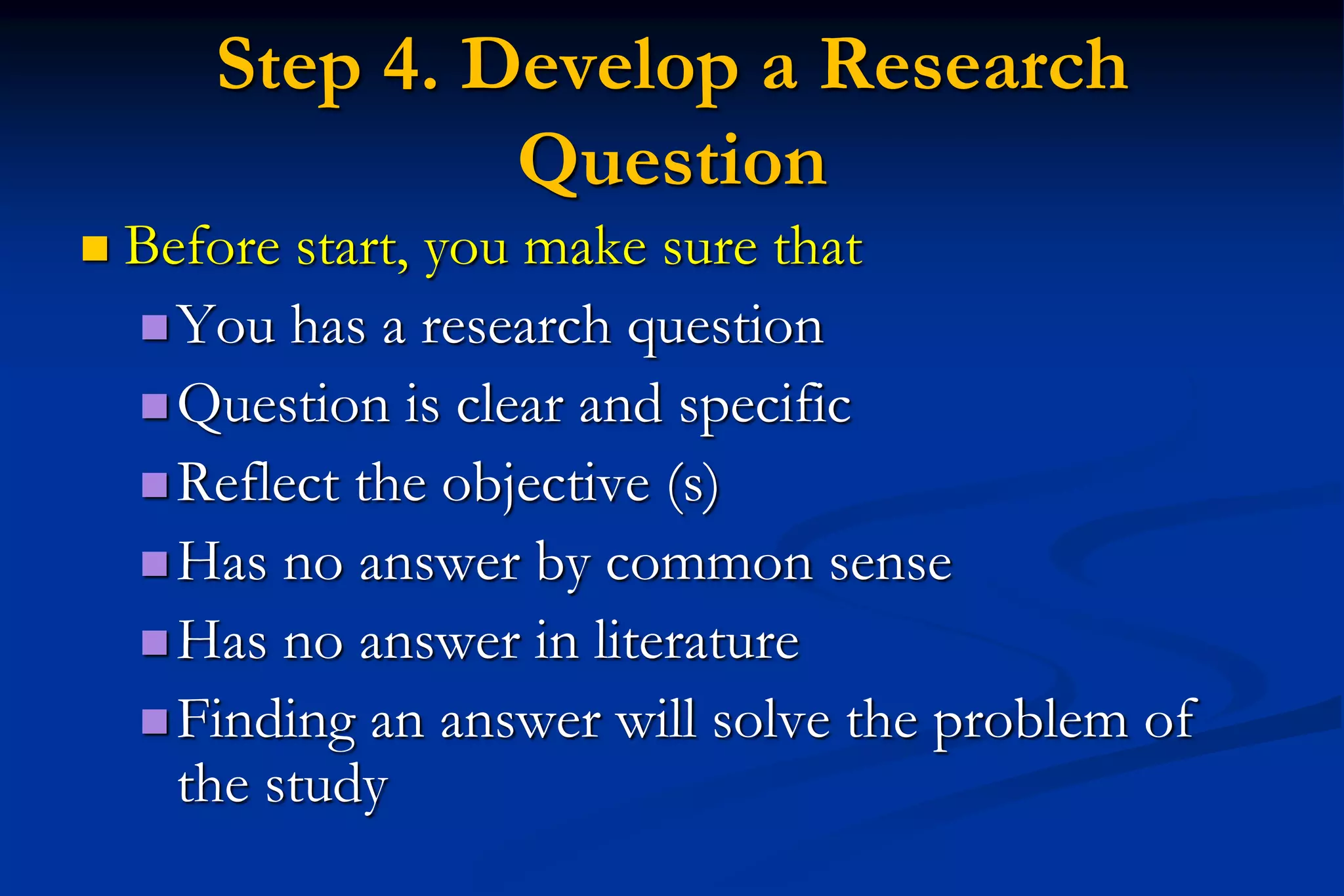 Step 4. Develop a Research Question

Before start, you make sure that

You has a research question

Question is clear and specific

Reflect the objective (s)

Has no answer by common sense

Has no answer in literature

Finding an answer will solve the problem of the study